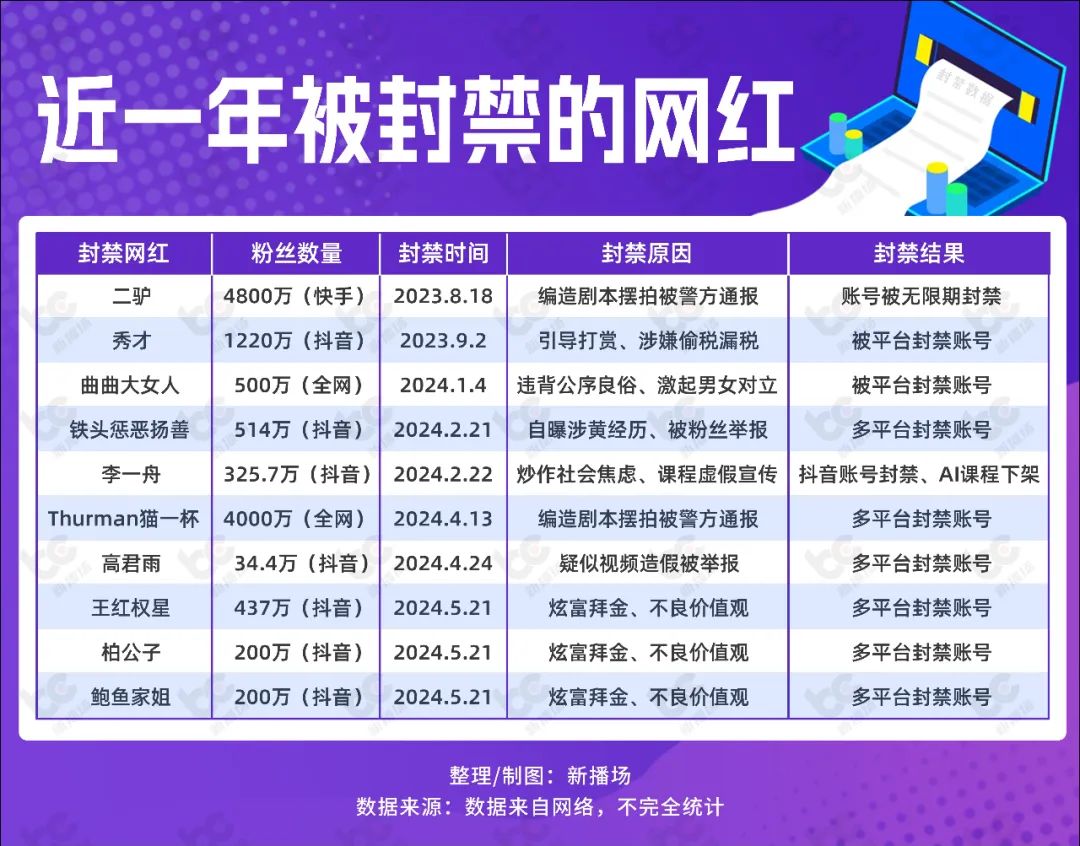 近一年被封禁的网红

封禁数据

| 封禁网红 | 粉丝数量 | 封禁时间 | 封禁原因 | 封禁结果 |
|---|---|---|---|---|
| 二驴 | 4800万（快手） | 2023.8.18 | 编造剧本摆拍被警方通报 | 账号被无限期封禁 |
| 秀才 | 1220万（抖音） | 2023.9.2 | 引导打赏、涉嫌偷税漏税 | 被平台封禁账号 |
| 曲曲大女人 | 500万（全网） | 2024.1.4 | 违背公序良俗、激起男女对立 | 被平台封禁账号 |
| 铁头惩恶扬善 | 514万（抖音） | 2024.2.21 | 自曝涉黄经历、被粉丝举报 | 多平台封禁账号 |
| 李一舟 | 325.7万（抖音） | 2024.2.22 | 炒作社会焦虑、课程虚假宣传 | 抖音账号封禁、AI课程下架 |
| Thurman猫一杯 | 4000万（全网） | 2024.4.13 | 编造剧本摆拍被警方通报 | 多平台封禁账号 |
| 高君雨 | 34.4万（抖音） | 2024.4.24 | 疑似视频造假被举报 | 多平台封禁账号 |
| 王红权星 | 437万（抖音） | 2024.5.21 | 炫富拜金、不良价值观 | 多平台封禁账号 |
| 柏公子 | 200万（抖音） | 2024.5.21 | 炫富拜金、不良价值观 | 多平台封禁账号 |
| 鲍鱼家姐 | 200万（抖音） | 2024.5.21 | 炫富拜金、不良价值观 | 多平台封禁账号 |

整理/制图：新播场
数据来源：数据来自网络，不完全统计